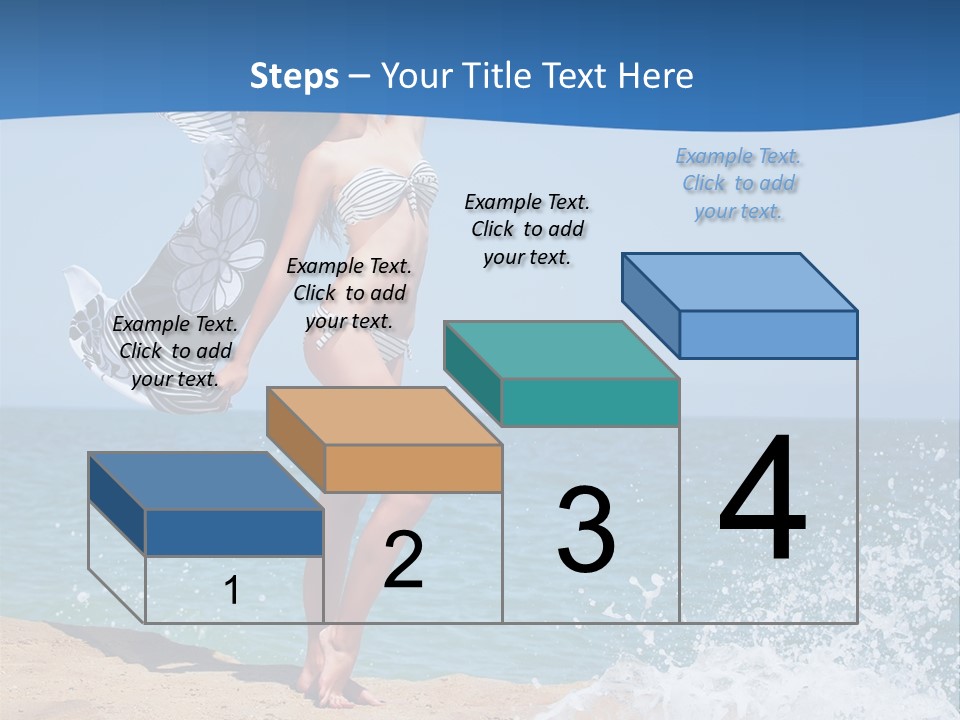 Steps – Your Title Text Here

Example Text. Click to add your text.

Example Text. Click to add your text.

Example Text. Click to add your text.

Example Text. Click to add your text.

1

2

3

4